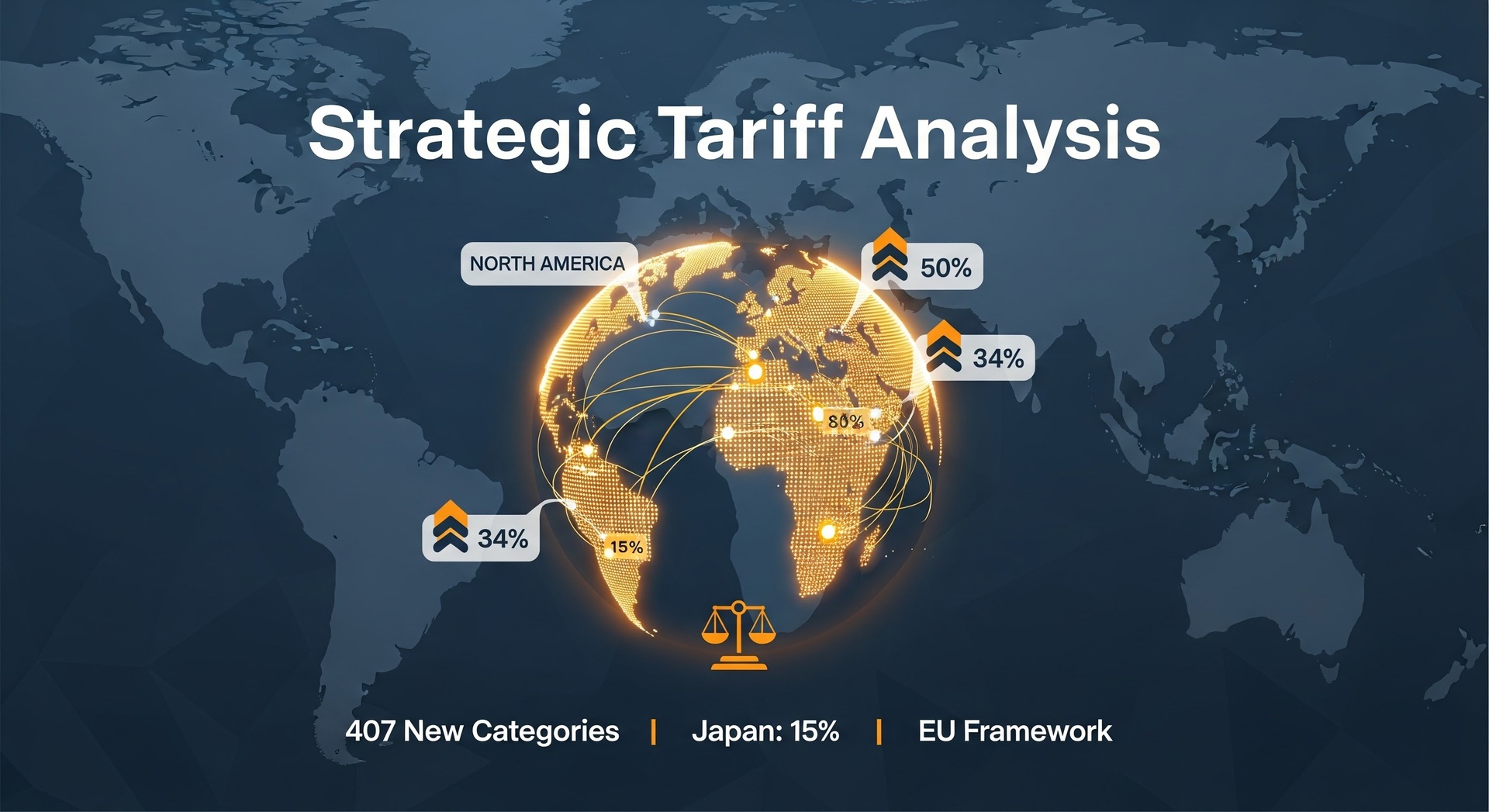 Strategic Tariff Analysis

NORTH AMERICA

50%

34%

80%

34%

15%

407 New Categories | Japan: 15% | EU Framework